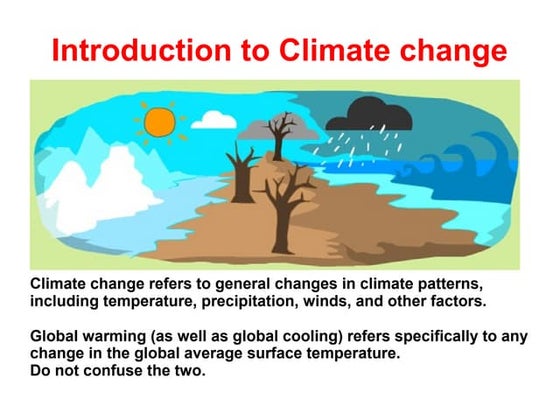 Introduction to Climate change

Climate change refers to general changes in climate patterns, including temperature, precipitation, winds, and other factors.

Global warming (as well as global cooling) refers specifically to any change in the global average surface temperature.
Do not confuse the two.